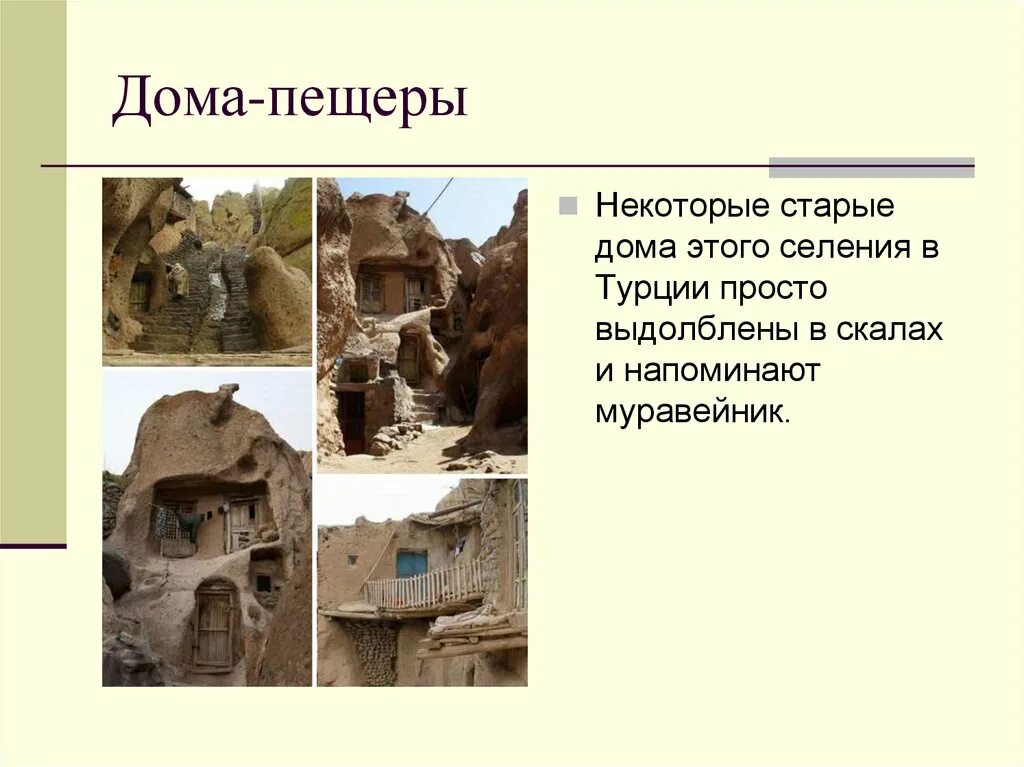 Дома-пещеры

Некоторые старые дома этого селения в Турции просто выдолблены в скалах и напоминают муравейник.